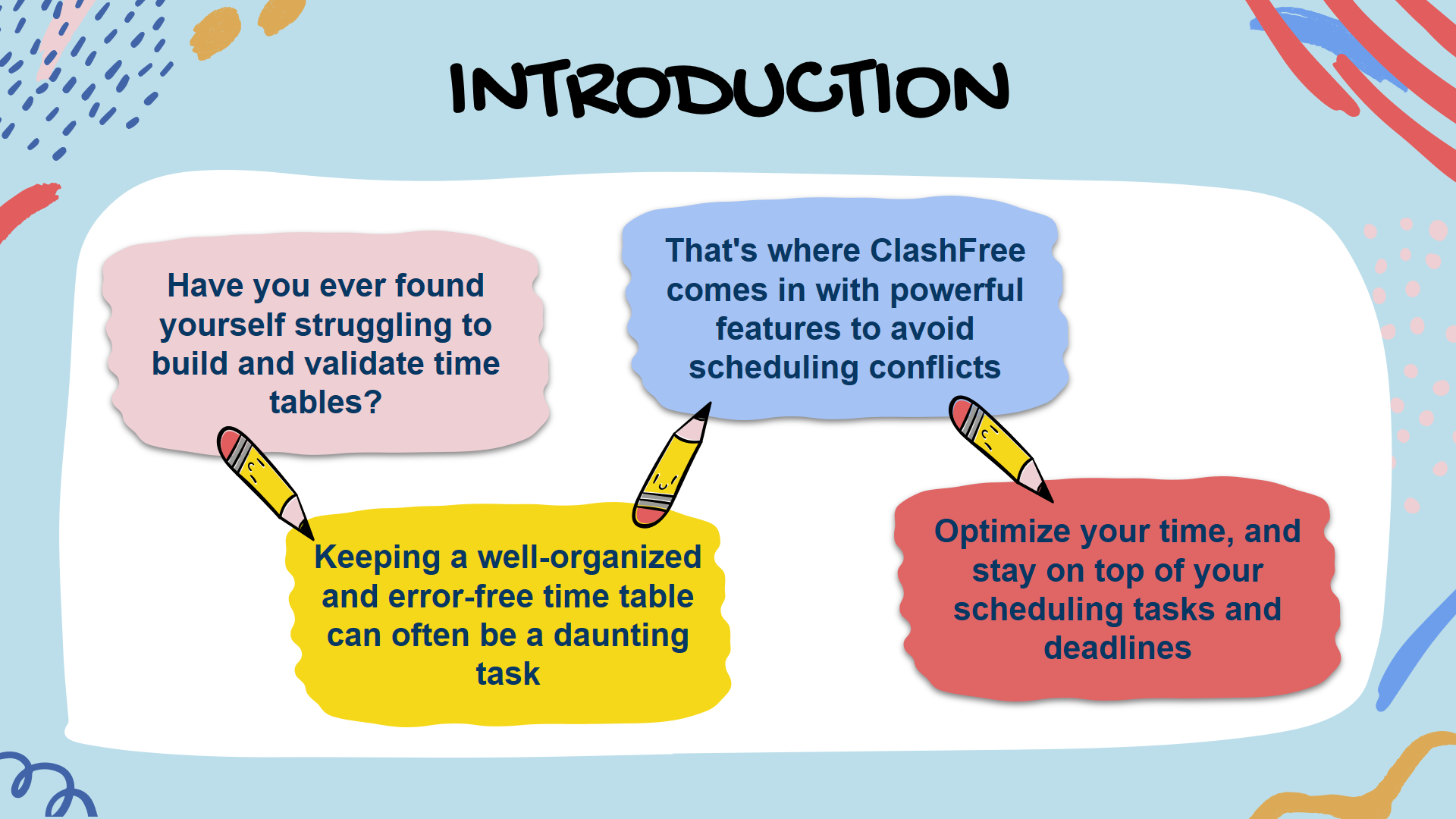 INTRODUCTION

Have you ever found yourself struggling to build and validate time tables?

Keeping a well-organized and error-free time table can often be a daunting task

That's where ClashFree comes in with powerful features to avoid scheduling conflicts

Optimize your time, and stay on top of your scheduling tasks and deadlines